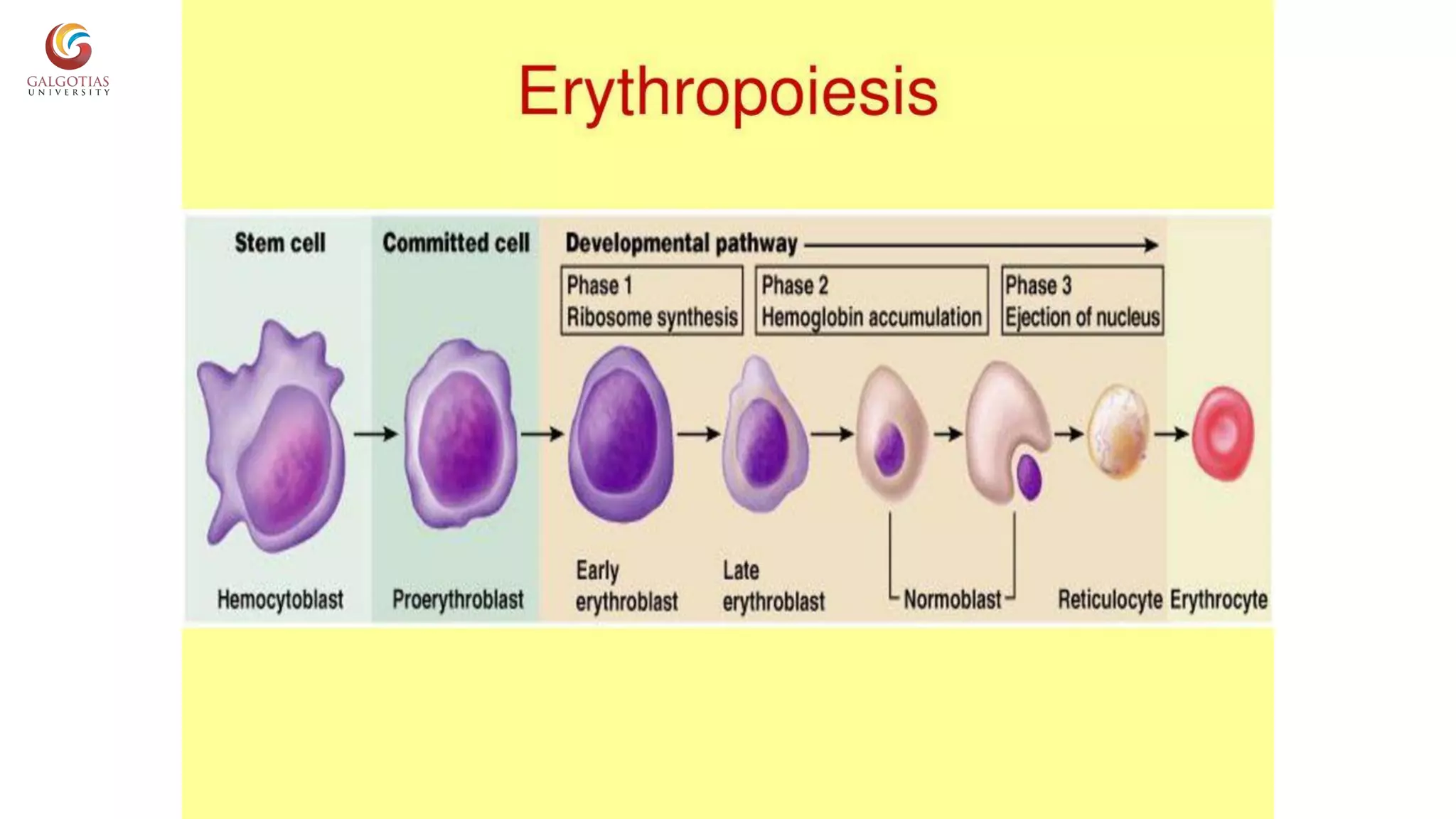 GALGOTIAS
UNIVERSITY

Erythropoiesis

Stem cell

Committed cell

Developmental pathway

Phase 1
Ribosome synthesis

Phase 2
Hemoglobin accumulation

Phase 3
Ejection of nucleus

Hemocytoblast

Proerythroblast

Early erythroblast

Late erythroblast

Normoblast

Reticulocyte

Erythrocyte